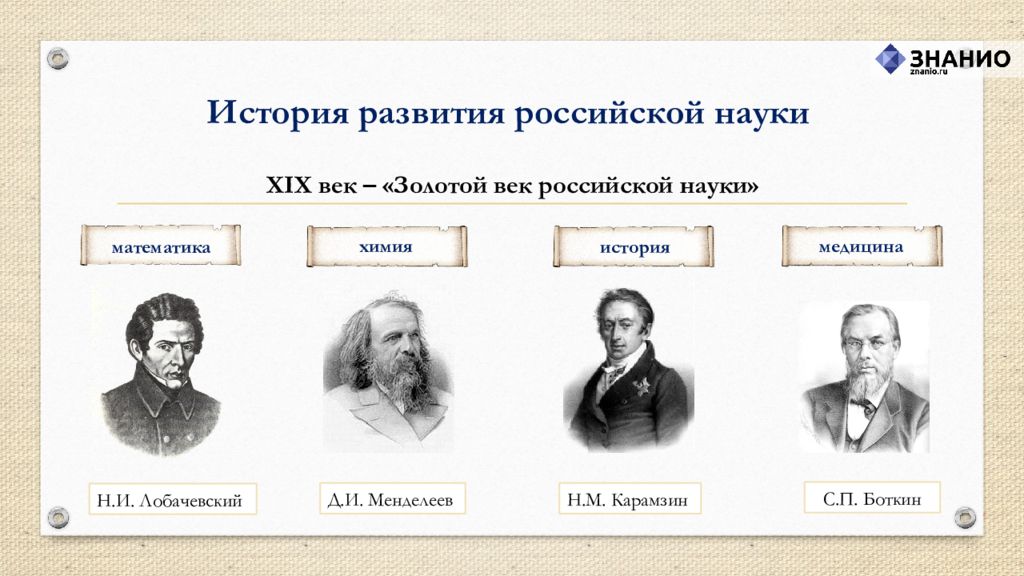 ЗНАНИО
znanio.ru

История развития российской науки

XIX век – «Золотой век российской науки»

математика

химия

история

медицина

Н.И. Лобачевский

Д.И. Менделеев

Н.М. Карамзин

С.П. Боткин